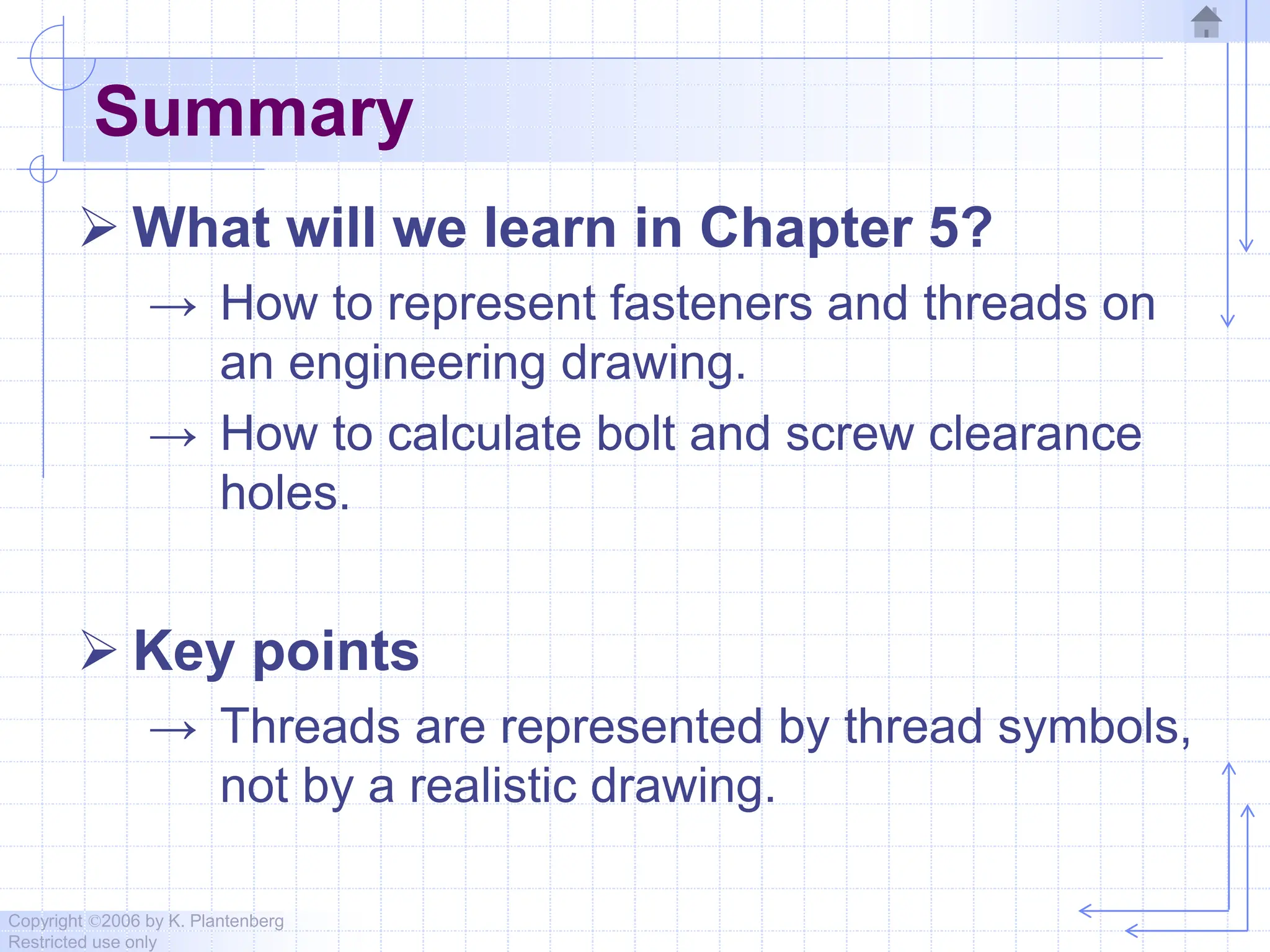 Summary

➢ What will we learn in Chapter 5?

→ How to represent fasteners and threads on an engineering drawing.

→ How to calculate bolt and screw clearance holes.

➢ Key points

→ Threads are represented by thread symbols, not by a realistic drawing.

Copyright ©2006 by K. Plantenberg
Restricted use only